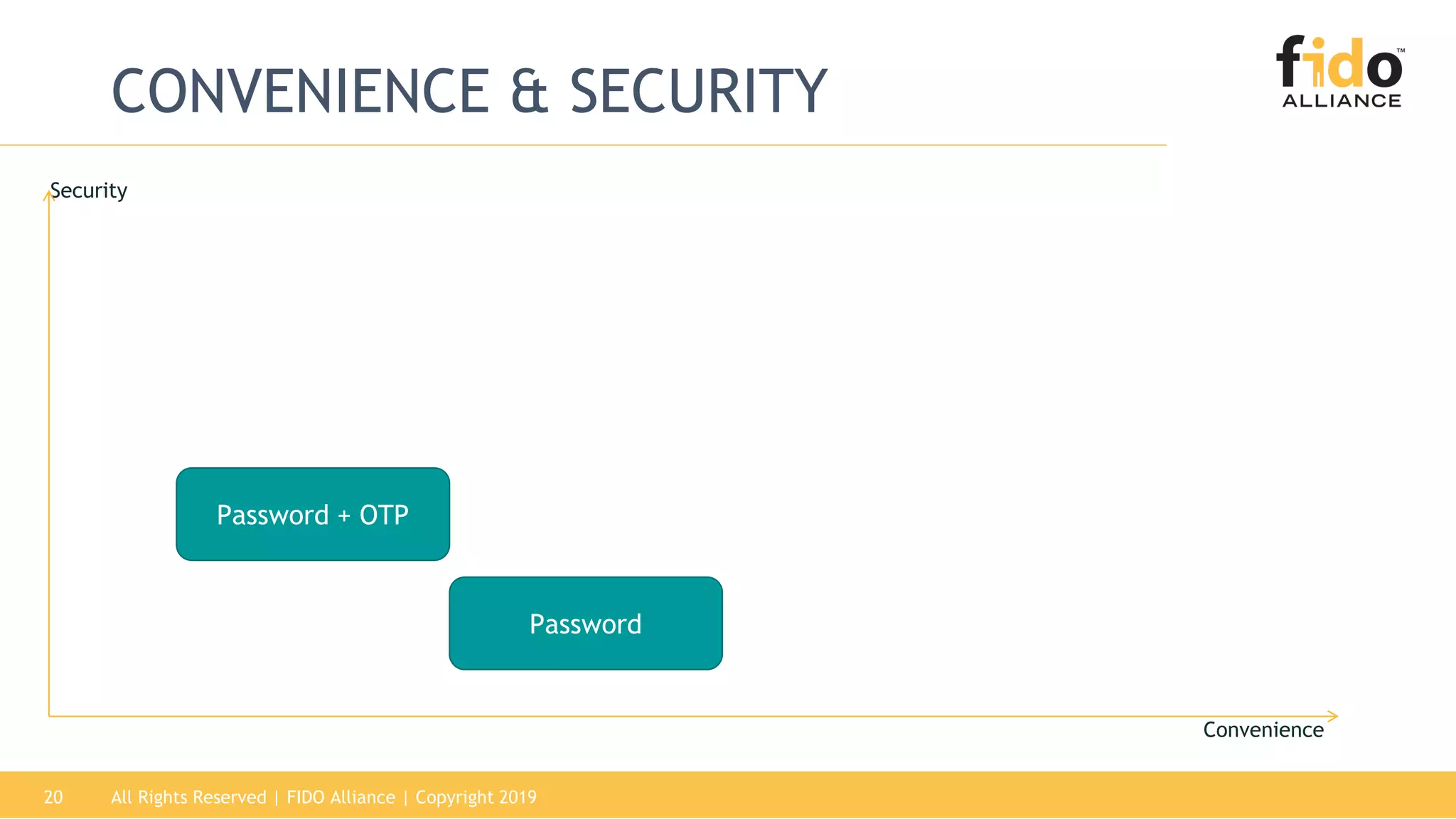 CONVENIENCE & SECURITY

fido™
ALLIANCE

Security

Password + OTP

Password

Convenience

20 All Rights Reserved | FIDO Alliance | Copyright 2019